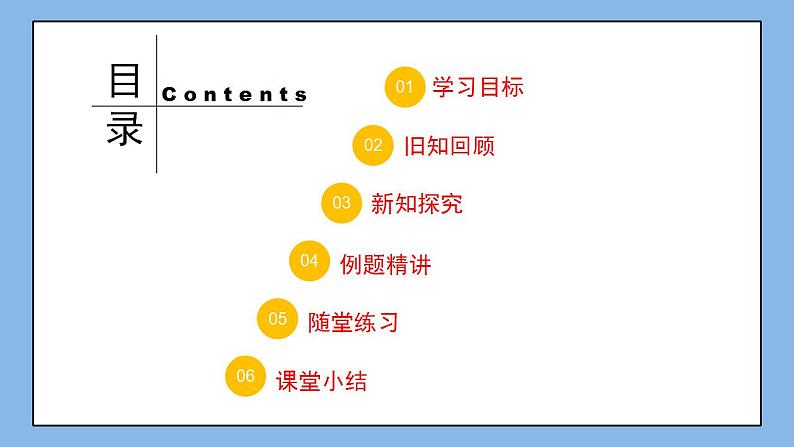 目录
Contents

01 学习目标

02 旧知回顾

03 新知探究

04 例题精讲

05 随堂练习

06 课堂小结